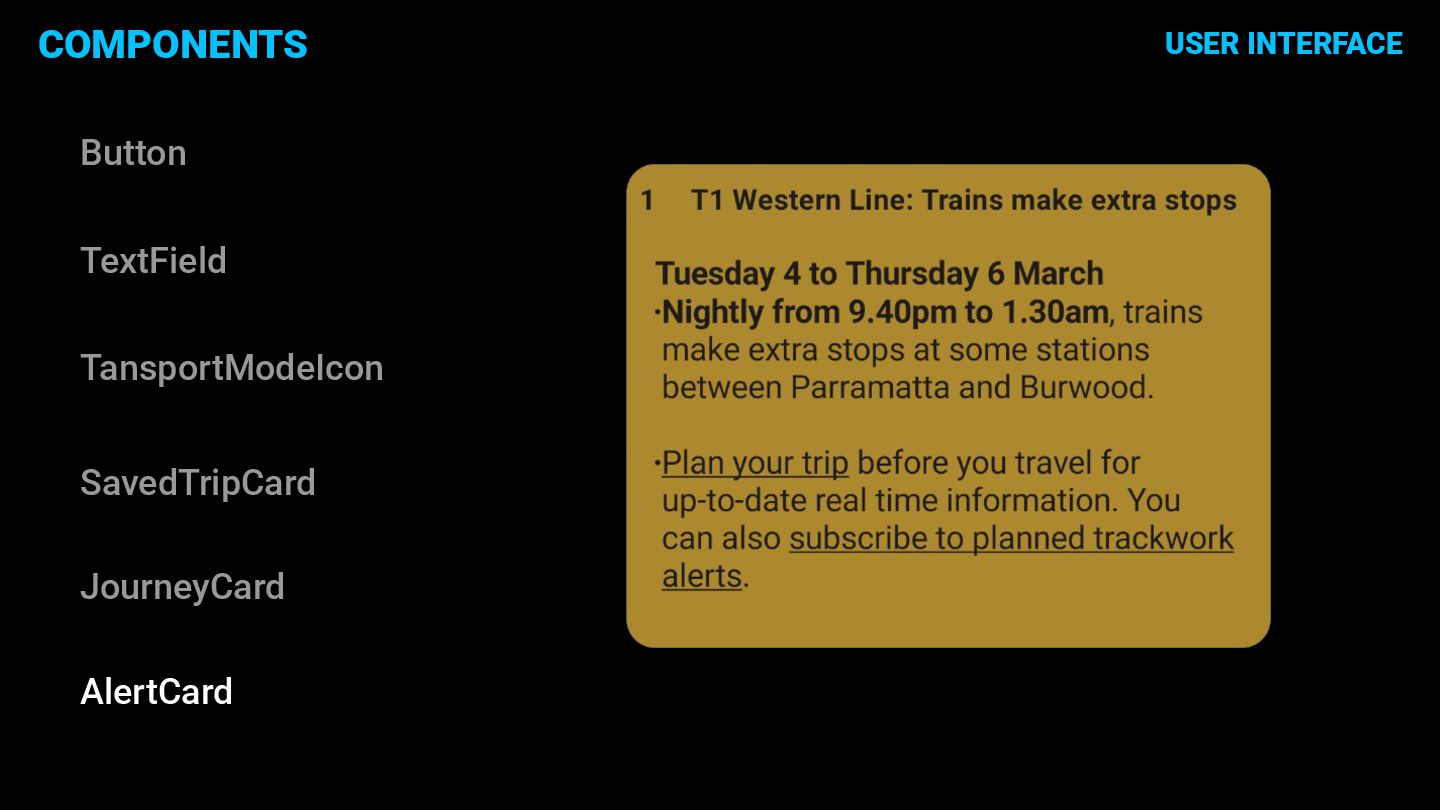 COMPONENTS

USER INTERFACE

Button

TextField

TansportModeIcon

SavedTripCard

JourneyCard

AlertCard

1 T1 Western Line: Trains make extra stops

Tuesday 4 to Thursday 6 March
·Nightly from 9.40pm to 1.30am, trains make extra stops at some stations between Parramatta and Burwood.

·Plan your trip before you travel for up-to-date real time information. You can also subscribe to planned trackwork alerts.